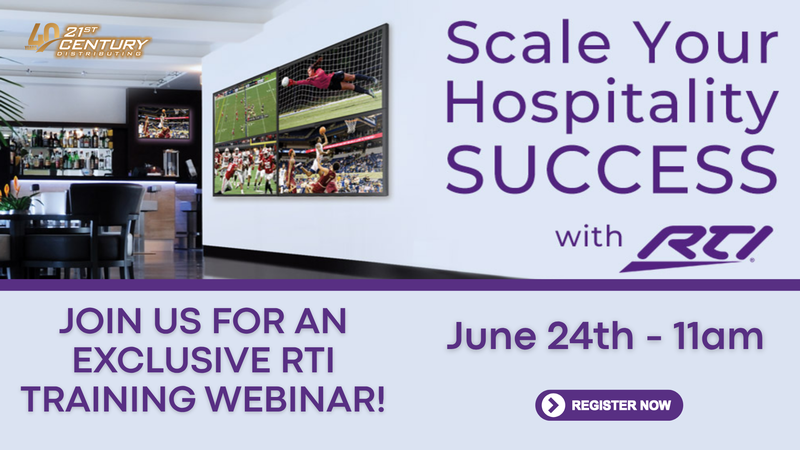 40 21ST CENTURY DISTRIBUTING

Scale Your Hospitality SUCCESS

with RTI

JOIN US FOR AN EXCLUSIVE RTI TRAINING WEBINAR!

June 24th - 11am

REGISTER NOW